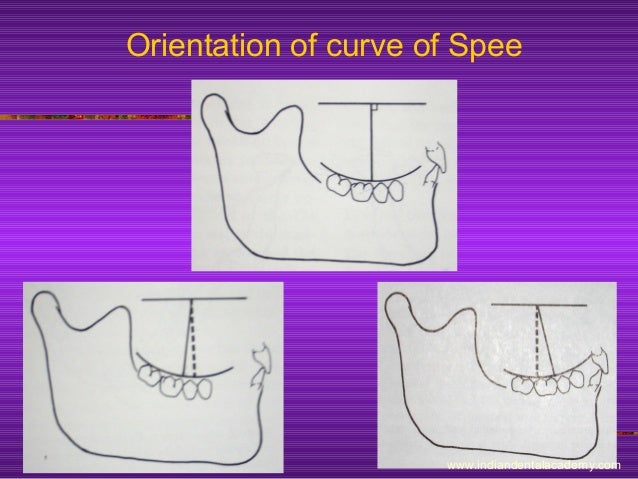 Orientation of curve of Spee

www.indiandentalacademy.com